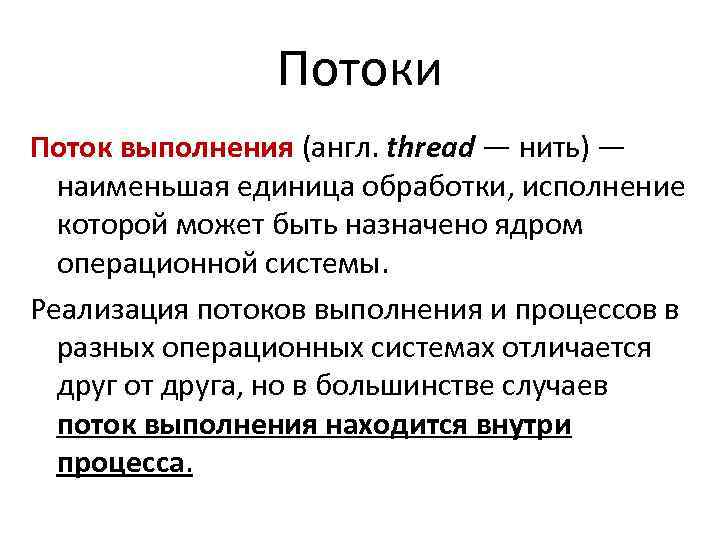 Потоки

Поток выполнения (англ. thread — нить) — наименьшая единица обработки, исполнение которой может быть назначено ядром операционной системы.

Реализация потоков выполнения и процессов в разных операционных системах отличается друг от друга, но в большинстве случаев поток выполнения находится внутри процесса.